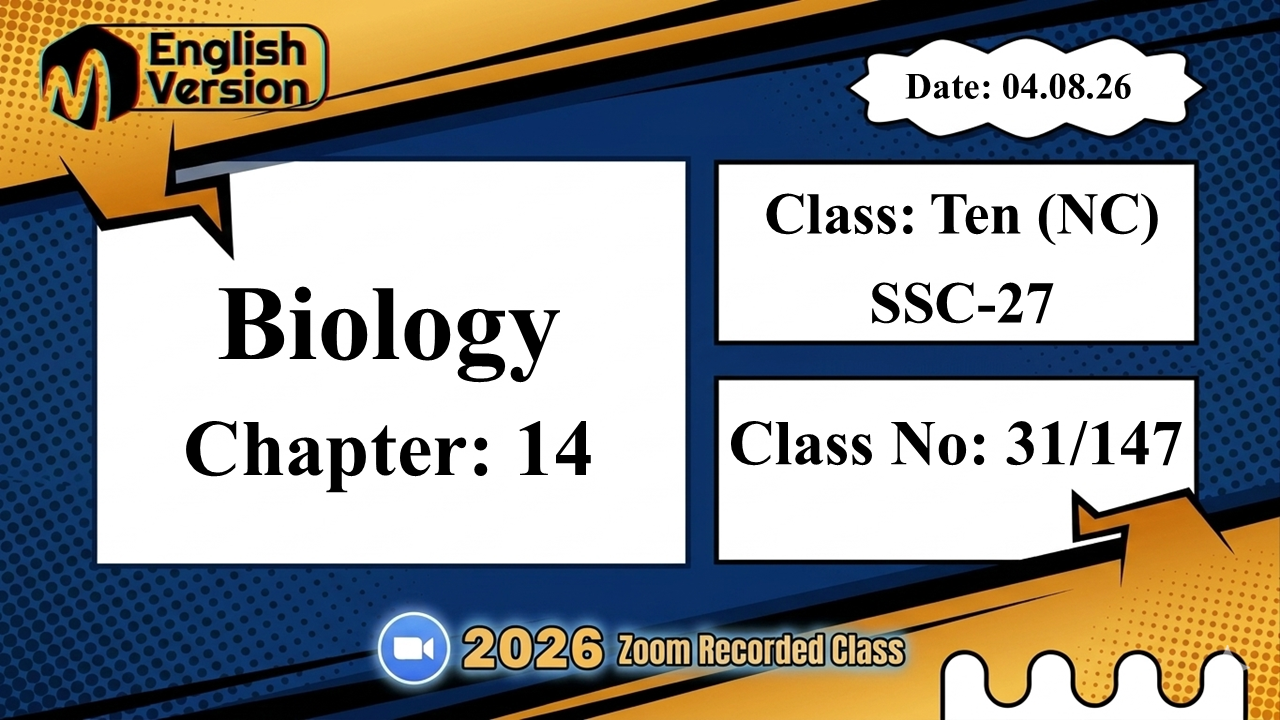 English Version

Date: 04.08.26

Biology
Chapter: 14

Class: Ten (NC)
SSC-27

Class No: 31/147

2026 Zoom Recorded Class